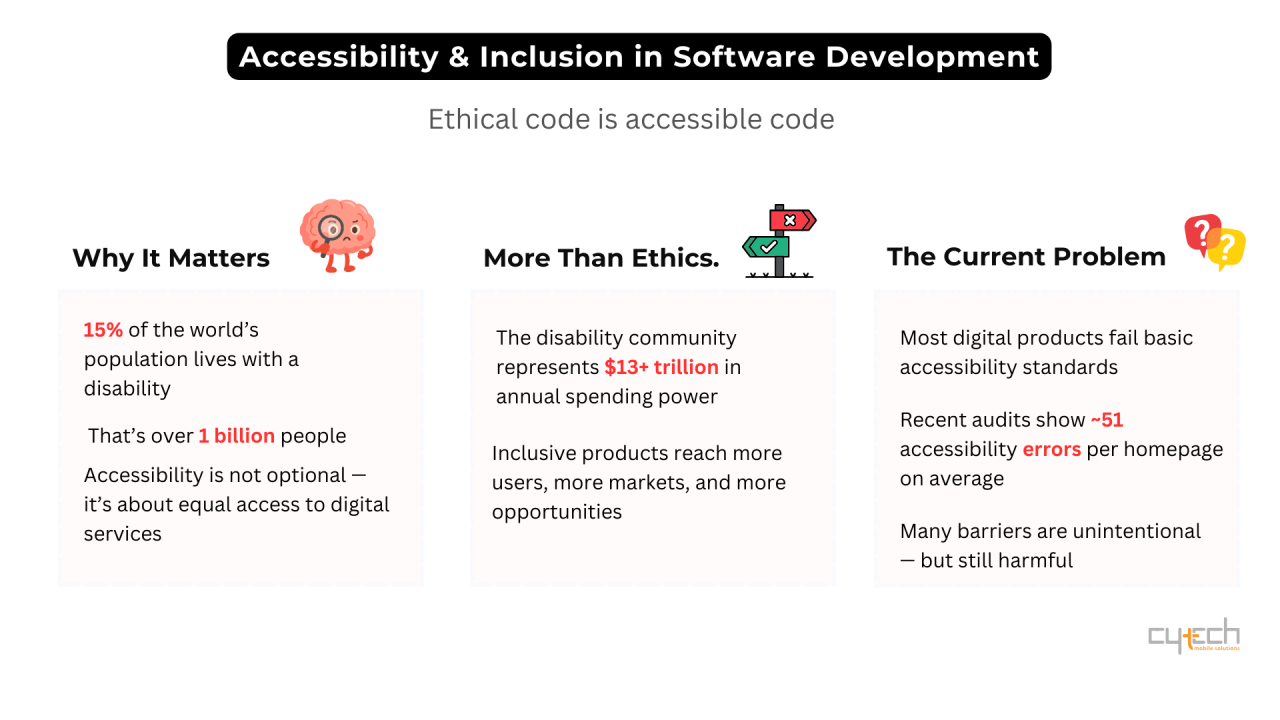 Accessibility & Inclusion in Software Development

Ethical code is accessible code

Why It Matters

15% of the world's population lives with a disability

That's over 1 billion people

Accessibility is not optional — it's about equal access to digital services

More Than Ethics.

The disability community represents $13+ trillion in annual spending power

Inclusive products reach more users, more markets, and more opportunities

The Current Problem

Most digital products fail basic accessibility standards

Recent audits show ~51 accessibility errors per homepage on average

Many barriers are unintentional — but still harmful

cytech
mobile solutions